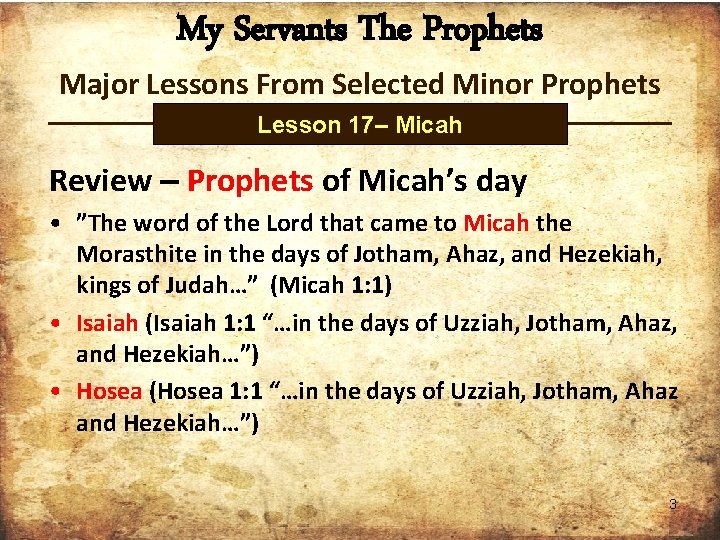 My Servants The Prophets

Major Lessons From Selected Minor Prophets

Lesson 17– Micah

Review – Prophets of Micah's day

• "The word of the Lord that came to Micah the Morasthite in the days of Jotham, Ahaz, and Hezekiah, kings of Judah…" (Micah 1:1)
• Isaiah (Isaiah 1:1 "…in the days of Uzziah, Jotham, Ahaz, and Hezekiah…")
• Hosea (Hosea 1:1 "…in the days of Uzziah, Jotham, Ahaz and Hezekiah…")

3